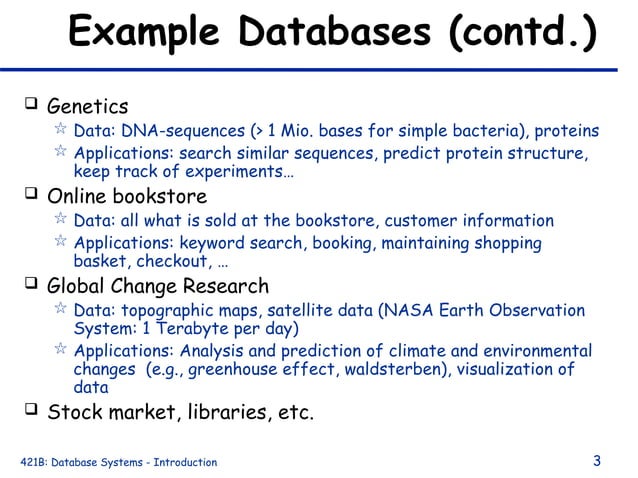 Example Databases (contd.)

❑ Genetics
☆ Data: DNA-sequences (> 1 Mio. bases for simple bacteria), proteins
☆ Applications: search similar sequences, predict protein structure, keep track of experiments…

❑ Online bookstore
☆ Data: all what is sold at the bookstore, customer information
☆ Applications: keyword search, booking, maintaining shopping basket, checkout, …

❑ Global Change Research
☆ Data: topographic maps, satellite data (NASA Earth Observation System: 1 Terabyte per day)
☆ Applications: Analysis and prediction of climate and environmental changes (e.g., greenhouse effect, waldsterben), visualization of data

❑ Stock market, libraries, etc.

421B: Database Systems - Introduction

3